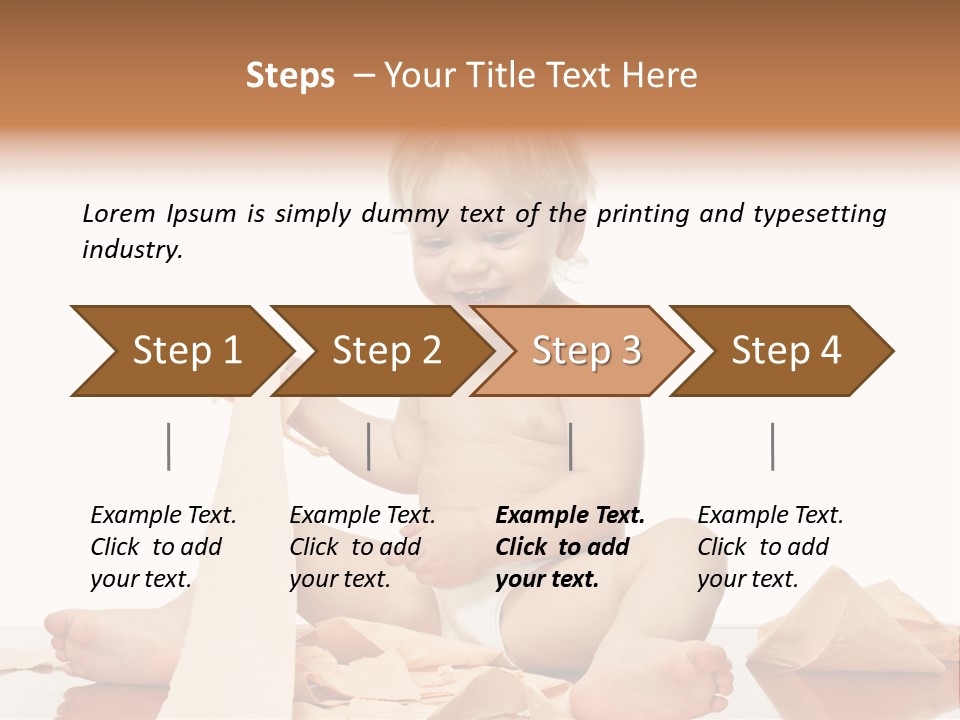 Steps – Your Title Text Here

Lorem Ipsum is simply dummy text of the printing and typesetting industry.

Step 1

Step 2

Step 3

Step 4

Example Text. Click to add your text.

Example Text. Click to add your text.

Example Text. Click to add your text.

Example Text. Click to add your text.